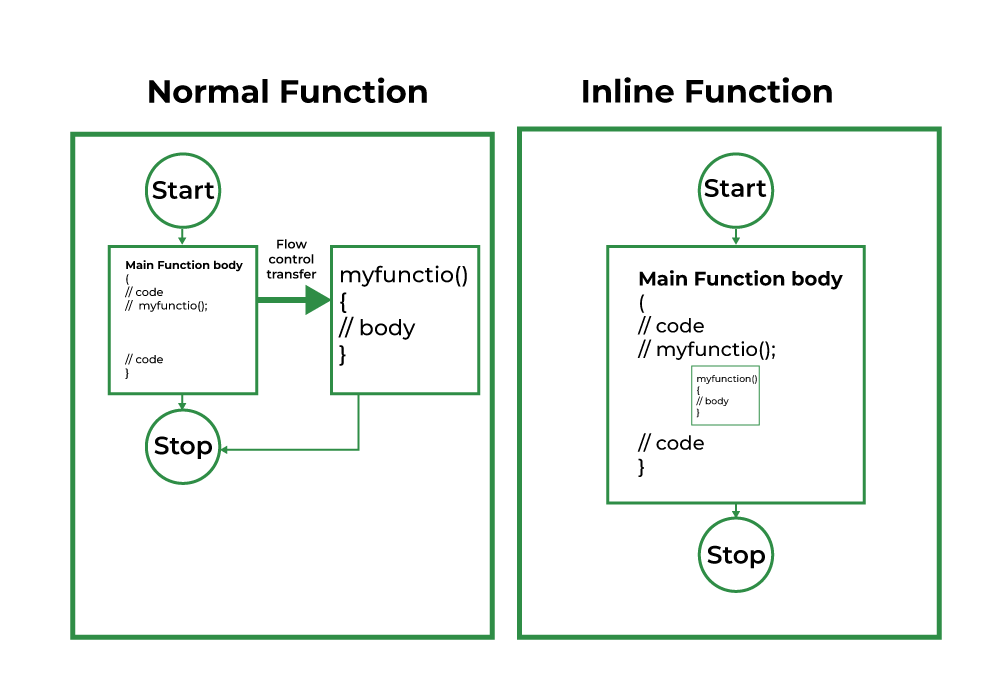 Normal Function

Start

Main Function body
{
// code
// myfunctio();

// code
}

Flow control transfer

myfunctio()
{
// body
}

Stop

Inline Function

Start

Main Function body
(
// code
// myfunctio();

myfunction()
{
// body
}

// code
}

Stop